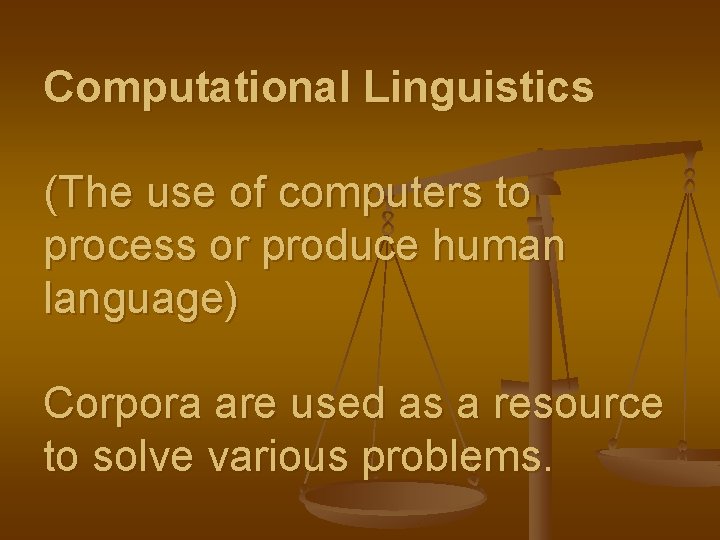 Computational Linguistics

(The use of computers to process or produce human language)

Corpora are used as a resource to solve various problems.